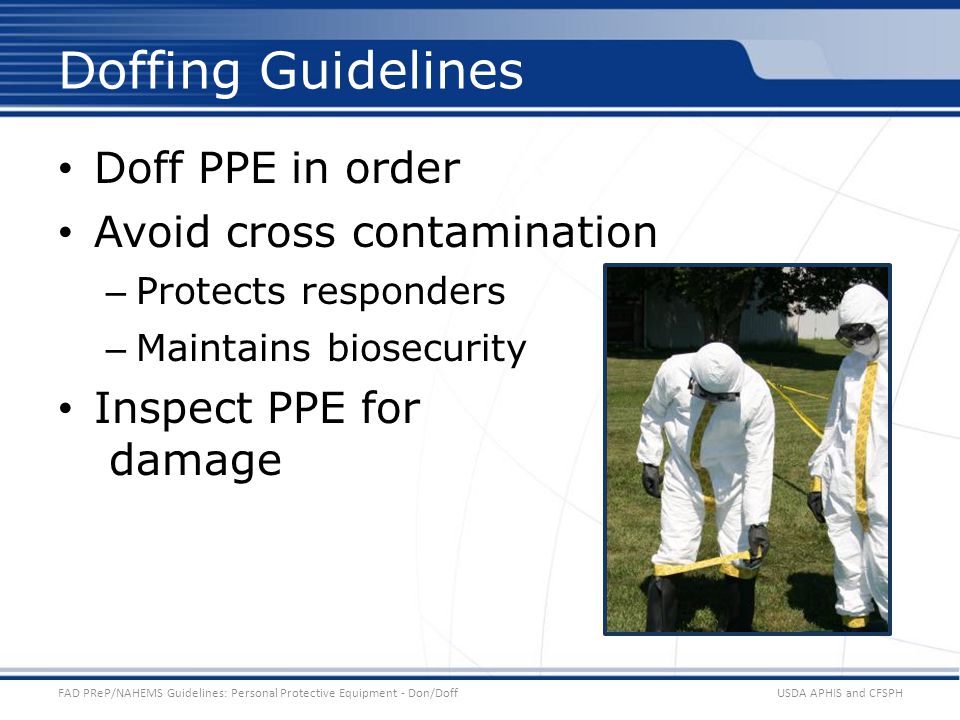 Doffing Guidelines

• Doff PPE in order
• Avoid cross contamination
– Protects responders
– Maintains biosecurity
• Inspect PPE for damage

FAD PReP/NAHEMS Guidelines: Personal Protective Equipment - Don/Doff

USDA APHIS and CFSPH